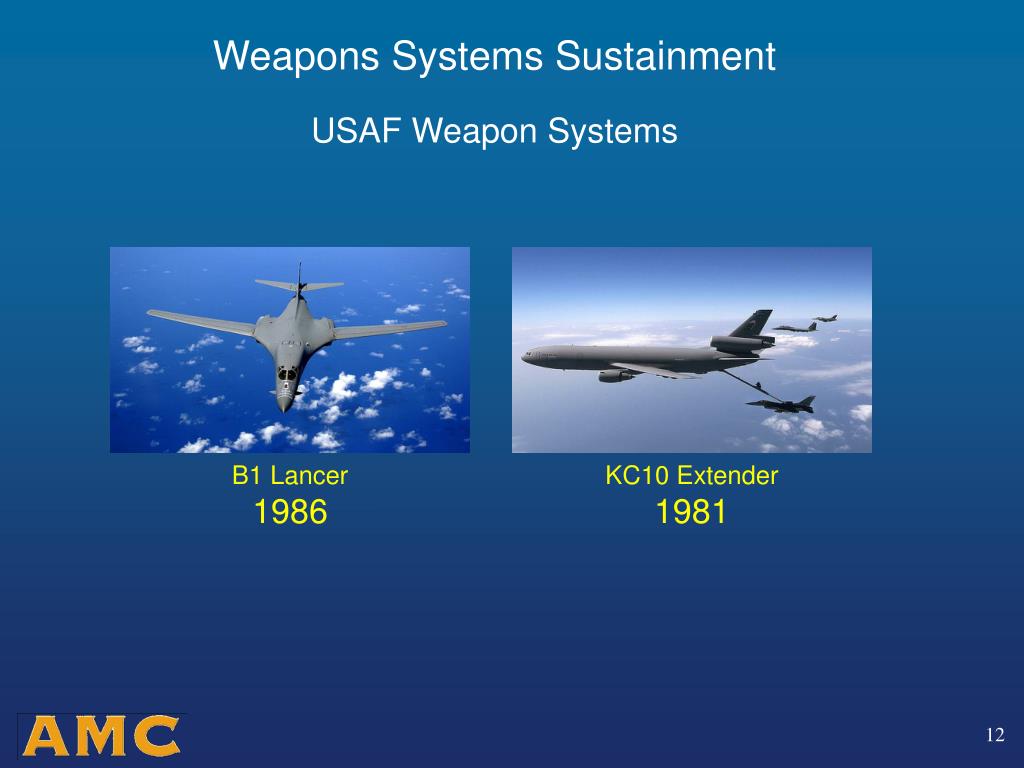 Weapons Systems Sustainment

USAF Weapon Systems

B1 Lancer
1986

KC10 Extender
1981

AMC

12